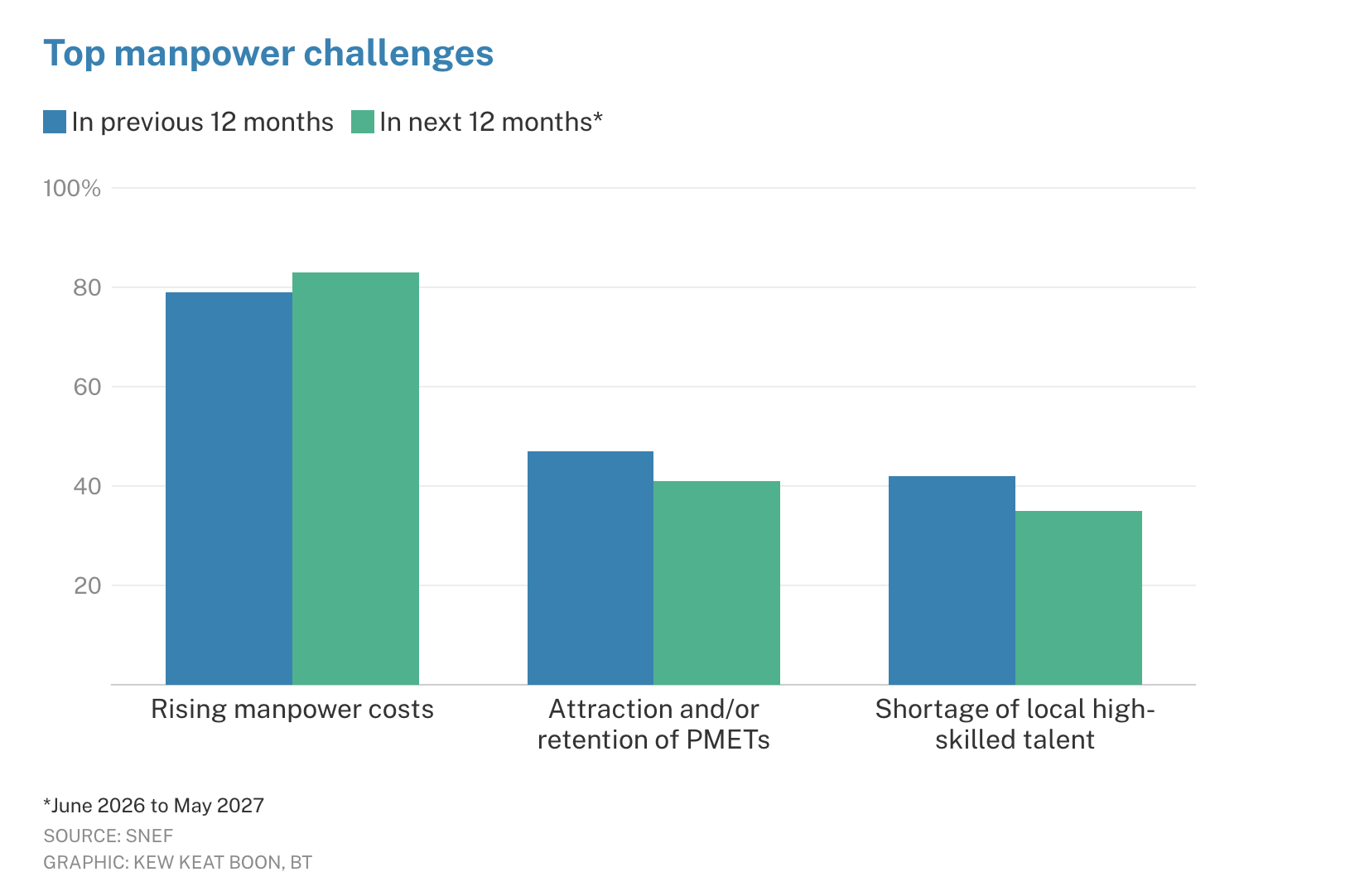 Top manpower challenges

In previous 12 months
In next 12 months*

100%
80
60
40
20

Rising manpower costs
Attraction and/or retention of PMETs
Shortage of local high-skilled talent

*June 2026 to May 2027
SOURCE: SNEF
GRAPHIC: KEW KEAT BOON, BT